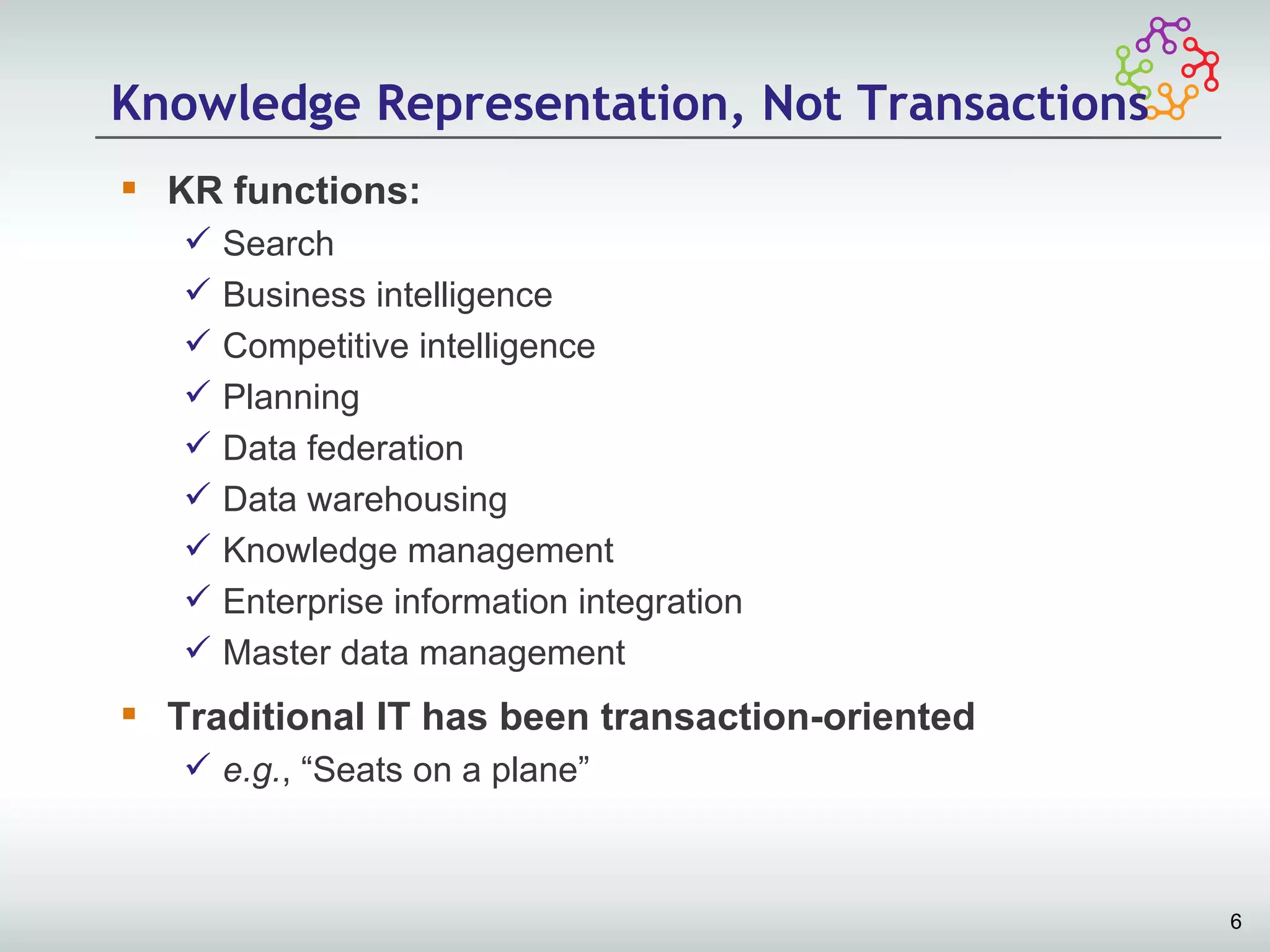 Knowledge Representation, Not Transactions

▪ KR functions:
✓ Search
✓ Business intelligence
✓ Competitive intelligence
✓ Planning
✓ Data federation
✓ Data warehousing
✓ Knowledge management
✓ Enterprise information integration
✓ Master data management

▪ Traditional IT has been transaction-oriented
✓ e.g., “Seats on a plane”

6